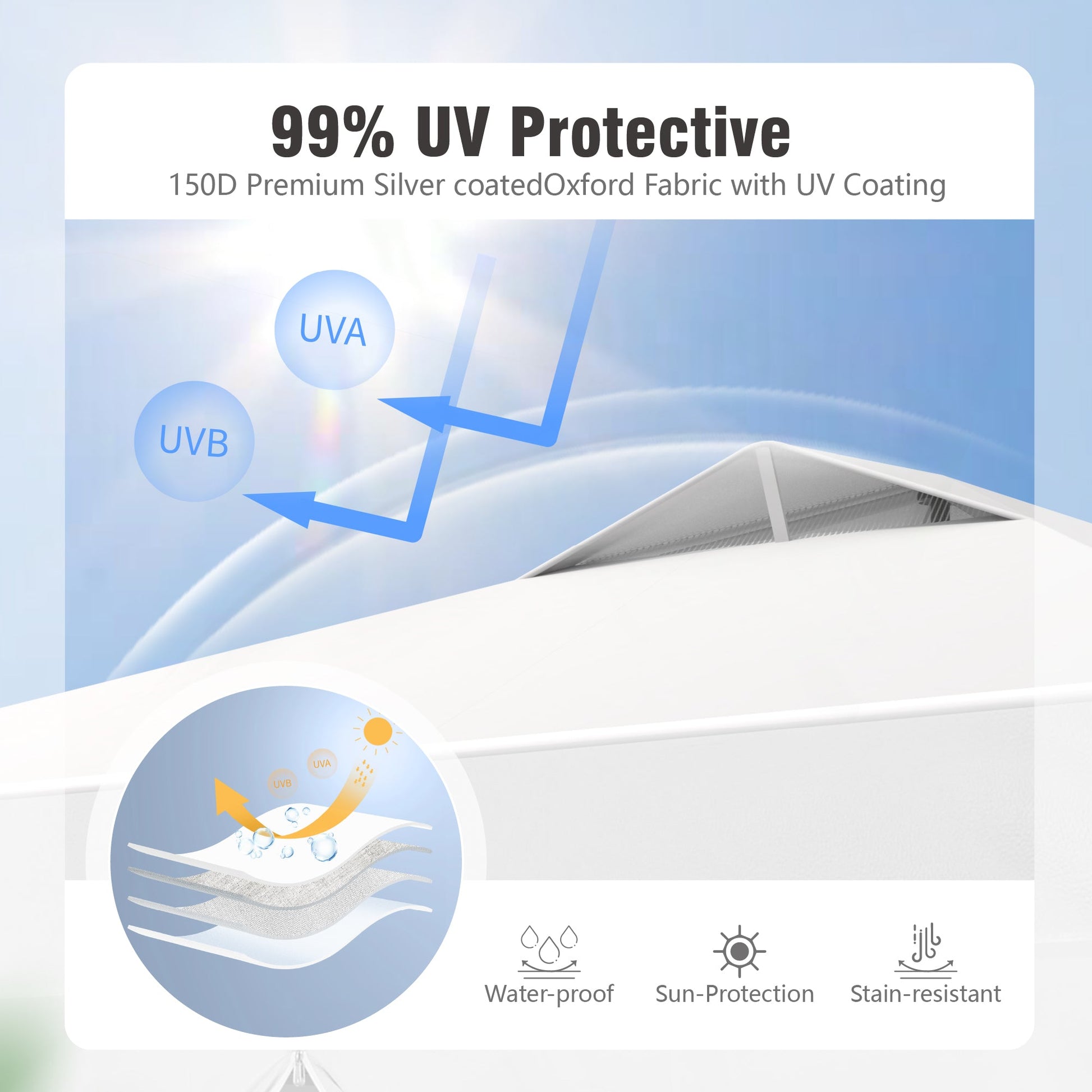 99% UV Protective
150D Premium Silver coatedOxford Fabric with UV Coating

UVA
UVB

UVA
UVB

Water-proof
Sun-Protection
Stain-resistant